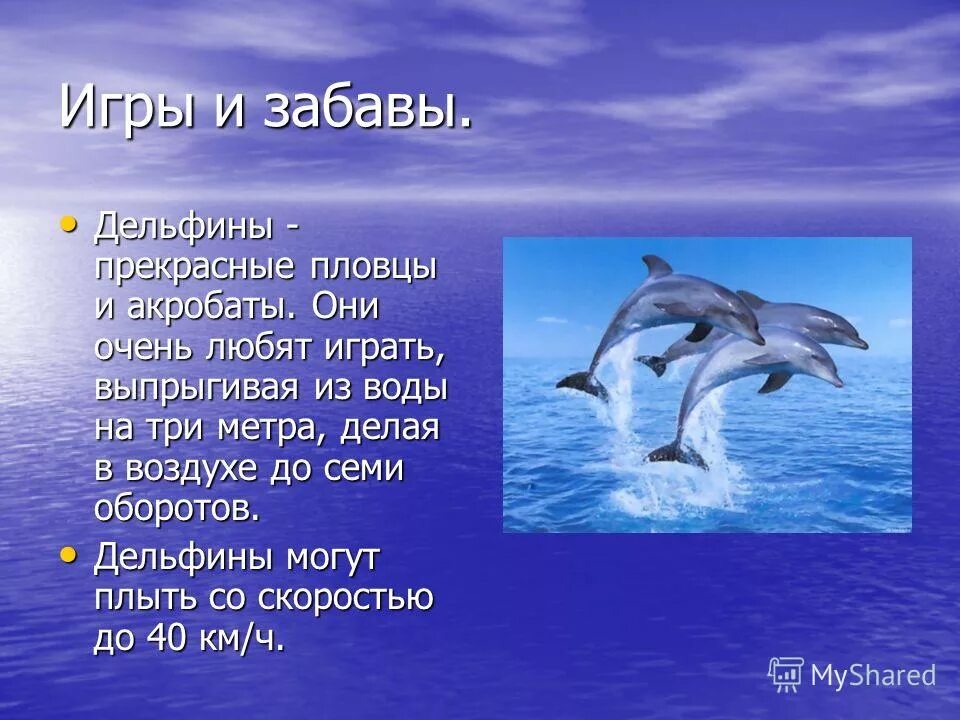 Игры и забавы.

• Дельфины - прекрасные пловцы и акробаты. Они очень любят играть, выпрыгивая из воды на три метра, делая в воздухе до семи оборотов.

• Дельфины могут плыть со скоростью до 40 км/ч.

MyShared